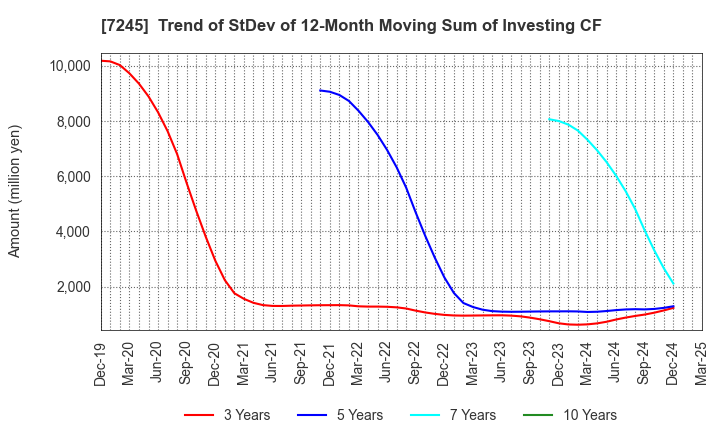 [7245] Trend of StDev of 12-Month Moving Sum of Investing CF

Amount (million yen)

10,000
8,000
6,000
4,000
2,000

Dec-19
Mar-20
Jun-20
Sep-20
Dec-20
Mar-21
Jun-21
Sep-21
Dec-21
Mar-22
Jun-22
Sep-22
Dec-22
Mar-23
Jun-23
Sep-23
Dec-23
Mar-24
Jun-24
Sep-24
Dec-24
Mar-25

3 Years
5 Years
7 Years
10 Years